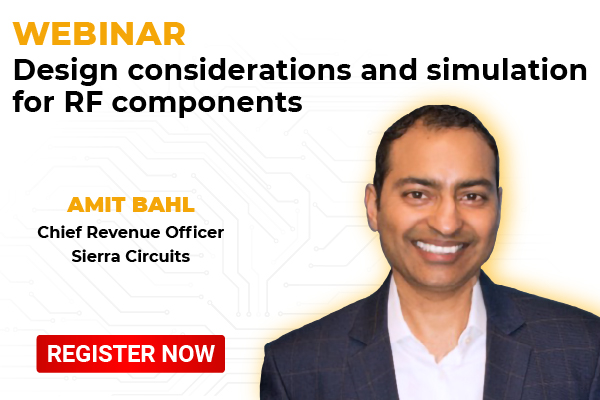 WEBINAR
Design considerations and simulation for RF components

AMIT BAHL
Chief Revenue Officer
Sierra Circuits

REGISTER NOW